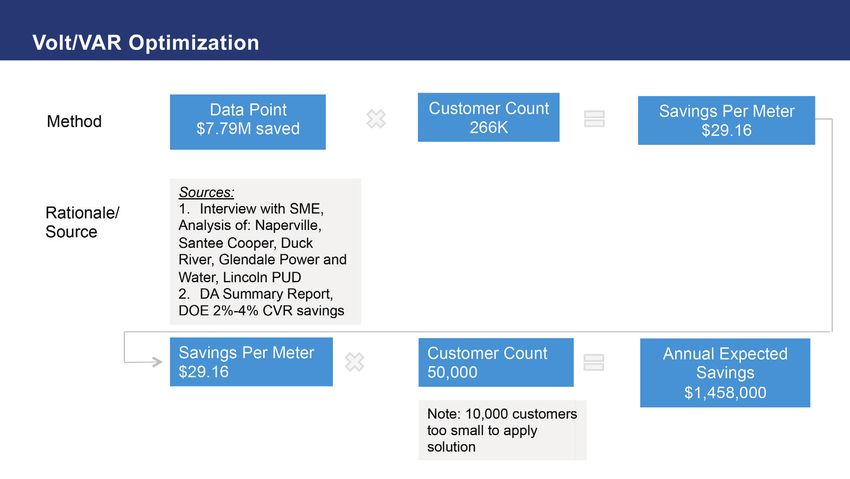 Volt/VAR Optimization

Method

Data Point
$7.79M saved

Customer Count
266K

Savings Per Meter
$29.16

Rationale/
Source

Sources:
1. Interview with SME, Analysis of: Naperville, Santee Cooper, Duck River, Glendale Power and Water, Lincoln PUD
2. DA Summary Report, DOE 2%-4% CVR savings

Savings Per Meter
$29.16

Customer Count
50,000

Annual Expected Savings
$1,458,000

Note: 10,000 customers too small to apply solution